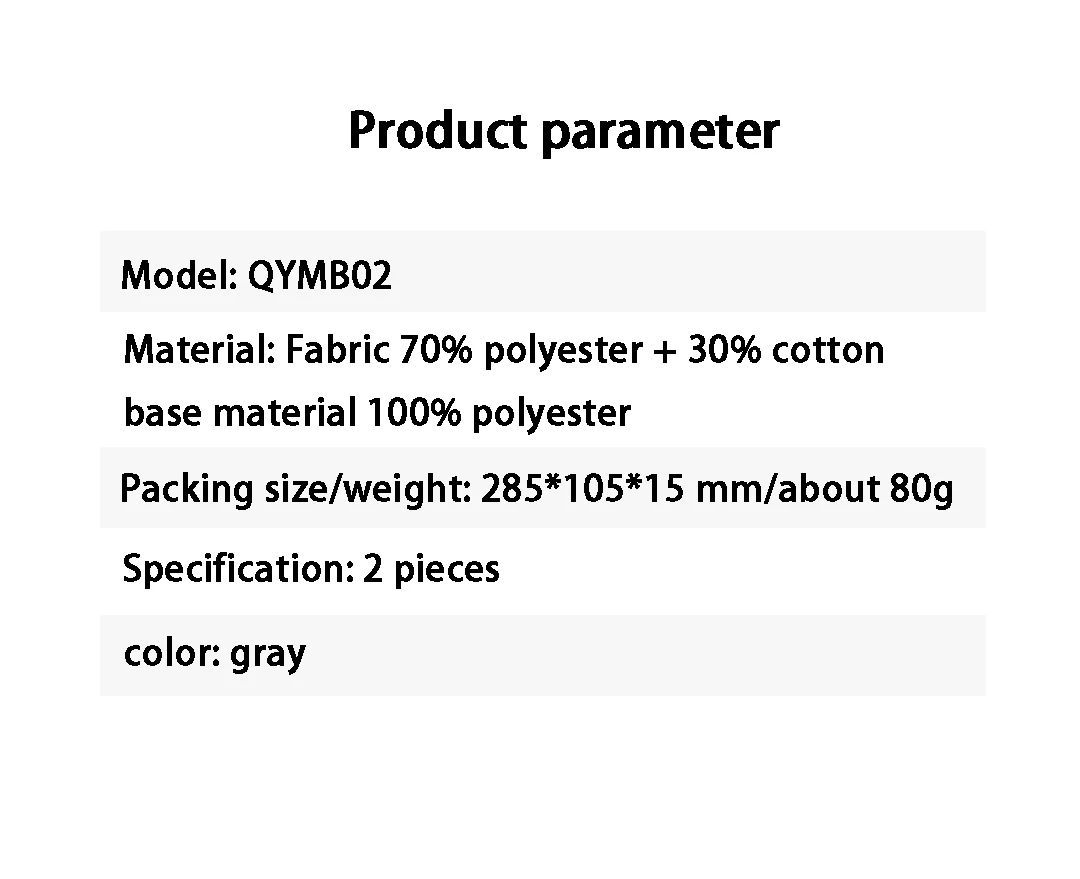 Product parameter

Model: QYMB02

Material: Fabric 70% polyester + 30% cotton
base material 100% polyester

Packing size/weight: 285*105*15 mm/about 80g

Specification: 2 pieces

color: gray